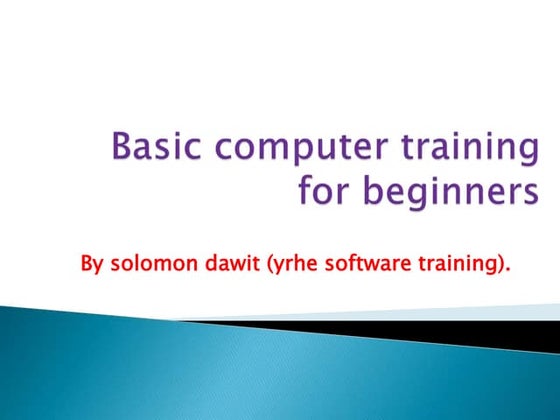 Basic computer training for beginners

By solomon dawit (yrhe software training).